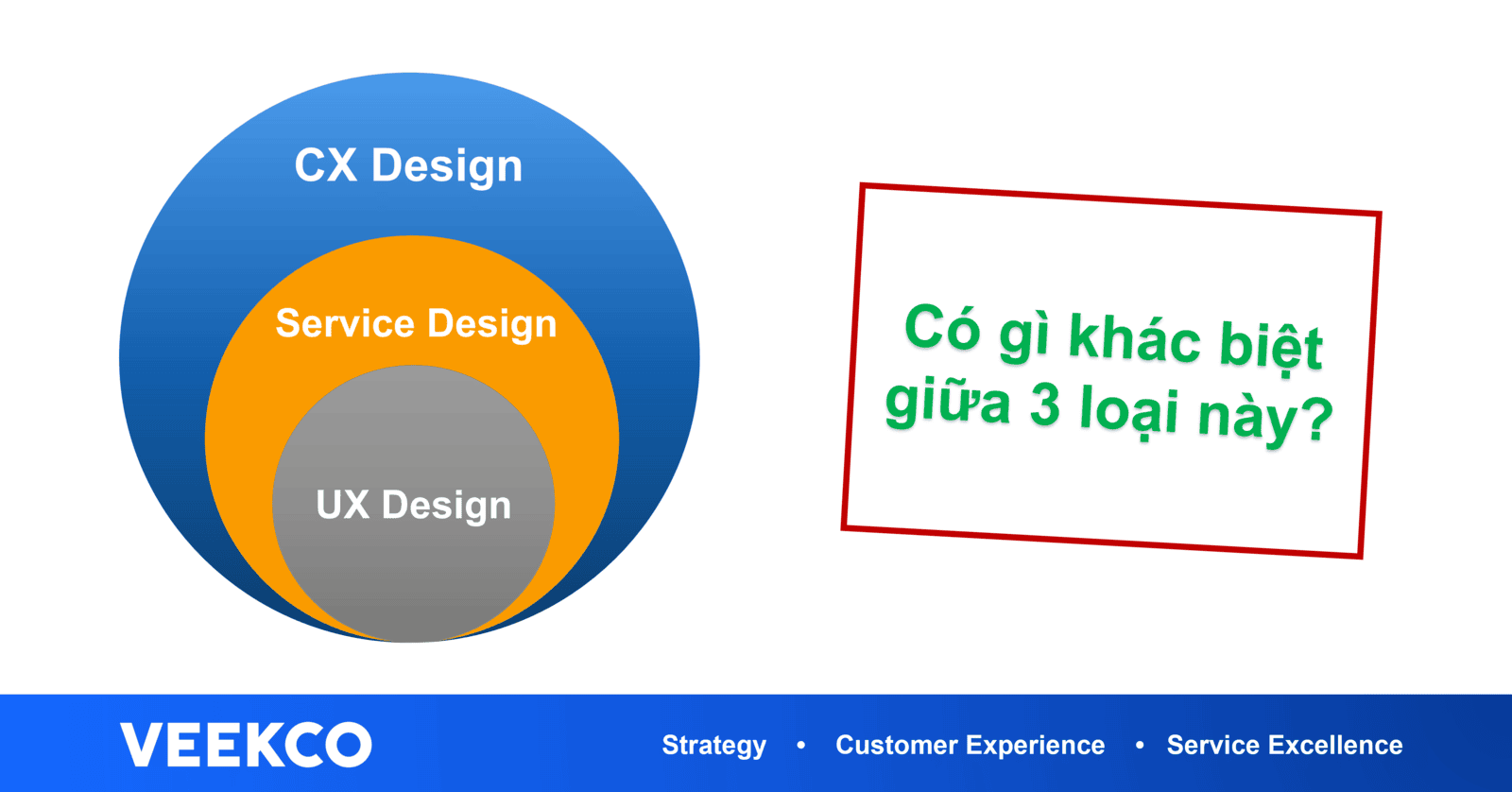 CX Design

Service Design

UX Design

Có gì khác biệt giữa 3 loại này?

VEEKCO

Strategy • Customer Experience • Service Excellence